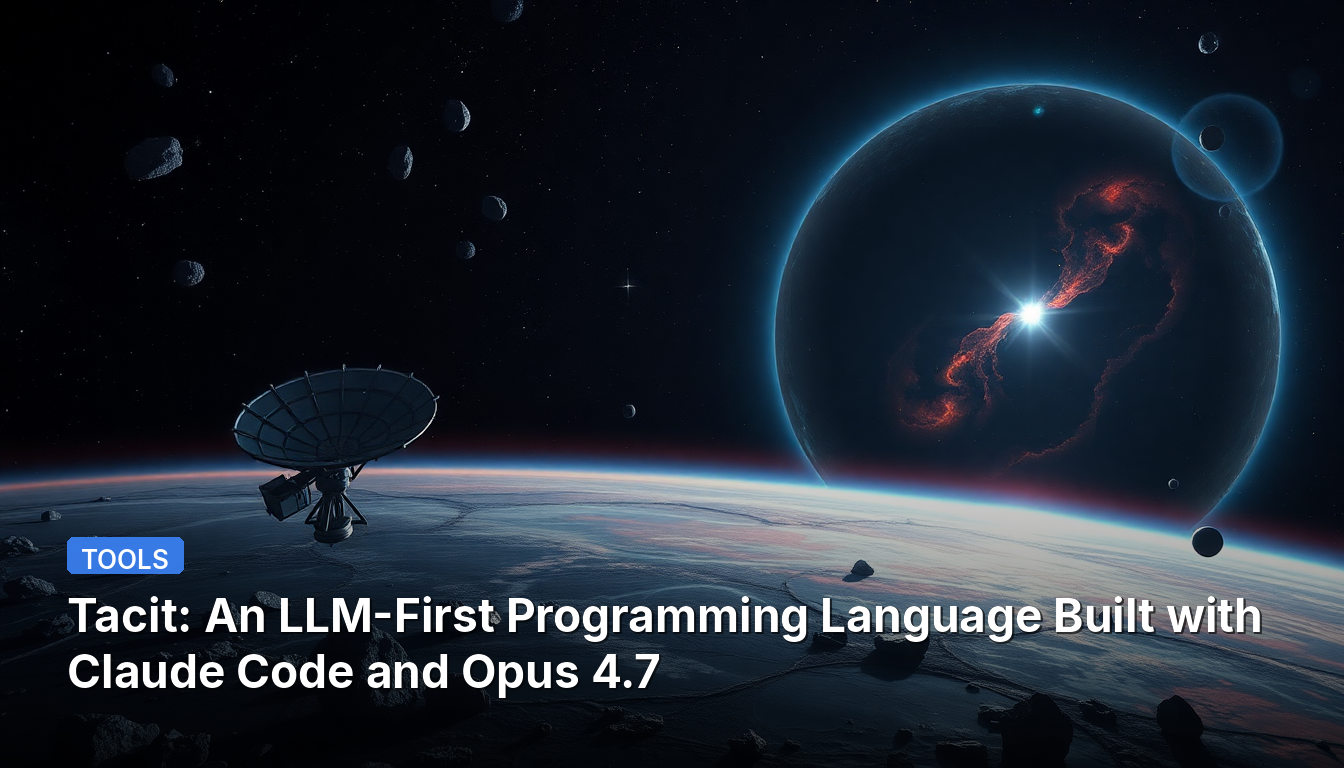 TOOLS

Tacit: An LLM-First Programming Language Built with Claude Code and Opus 4.7